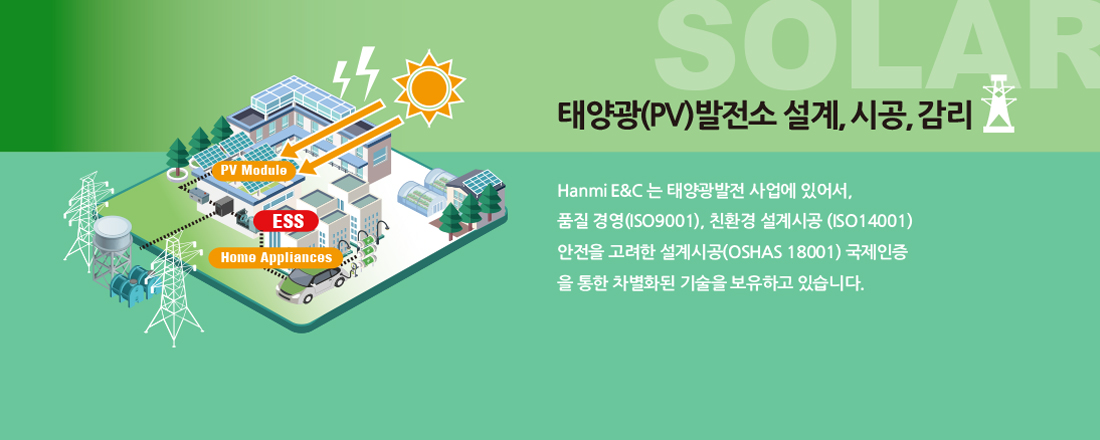 SOLAR

태양광(PV)발전소 설계, 시공, 감리

Hanmi E&C 는 태양광발전 사업에 있어서, 품질 경영(ISO9001), 친환경 설계시공 (ISO14001) 안전을 고려한 설계시공(OSHAS 18001) 국제인증을 통한 차별화된 기술을 보유하고 있습니다.

PV Module

ESS

Home Appliances